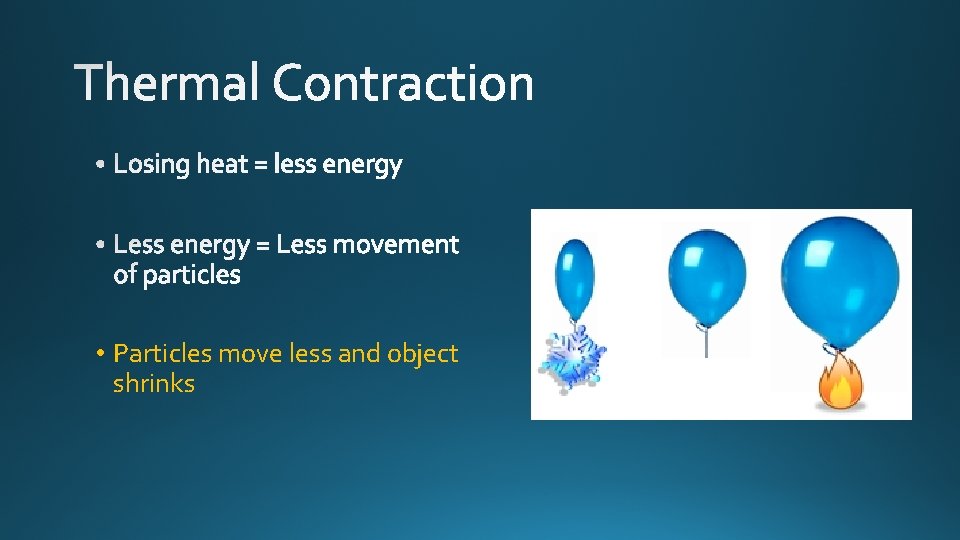 Thermal Contraction

• Losing heat = less energy

• Less energy = Less movement of particles

• Particles move less and object shrinks